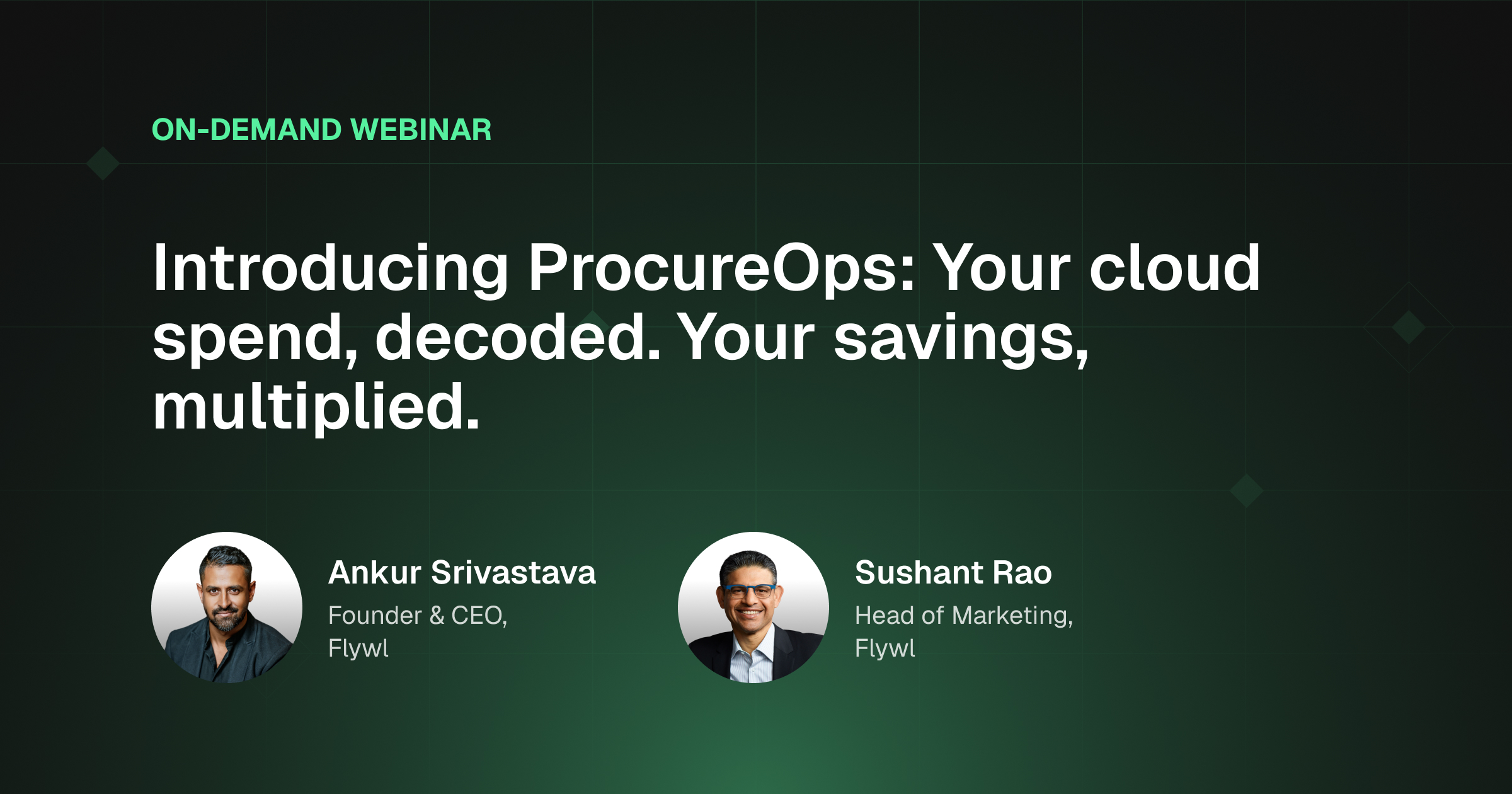 ON-DEMAND WEBINAR

Introducing ProcureOps: Your cloud spend, decoded. Your savings, multiplied.

Ankur Srivastava
Founder & CEO, Flywl

Sushant Rao
Head of Marketing, Flywl